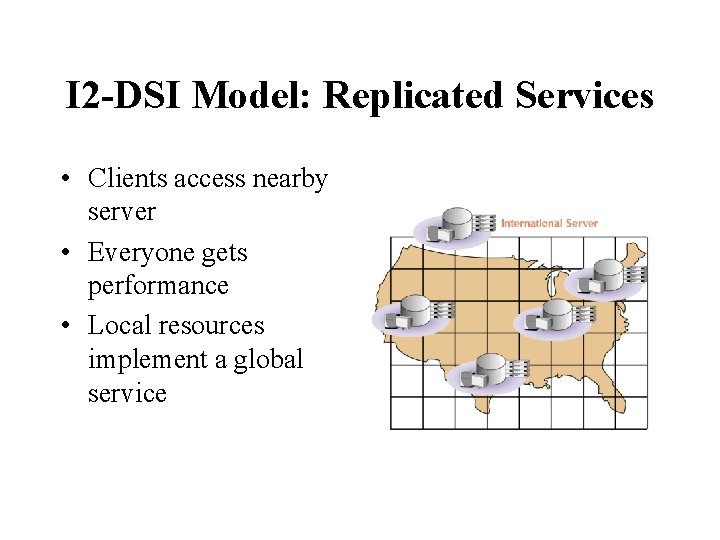 I2-DSI Model: Replicated Services

• Clients access nearby server
• Everyone gets performance
• Local resources implement a global service

International Server